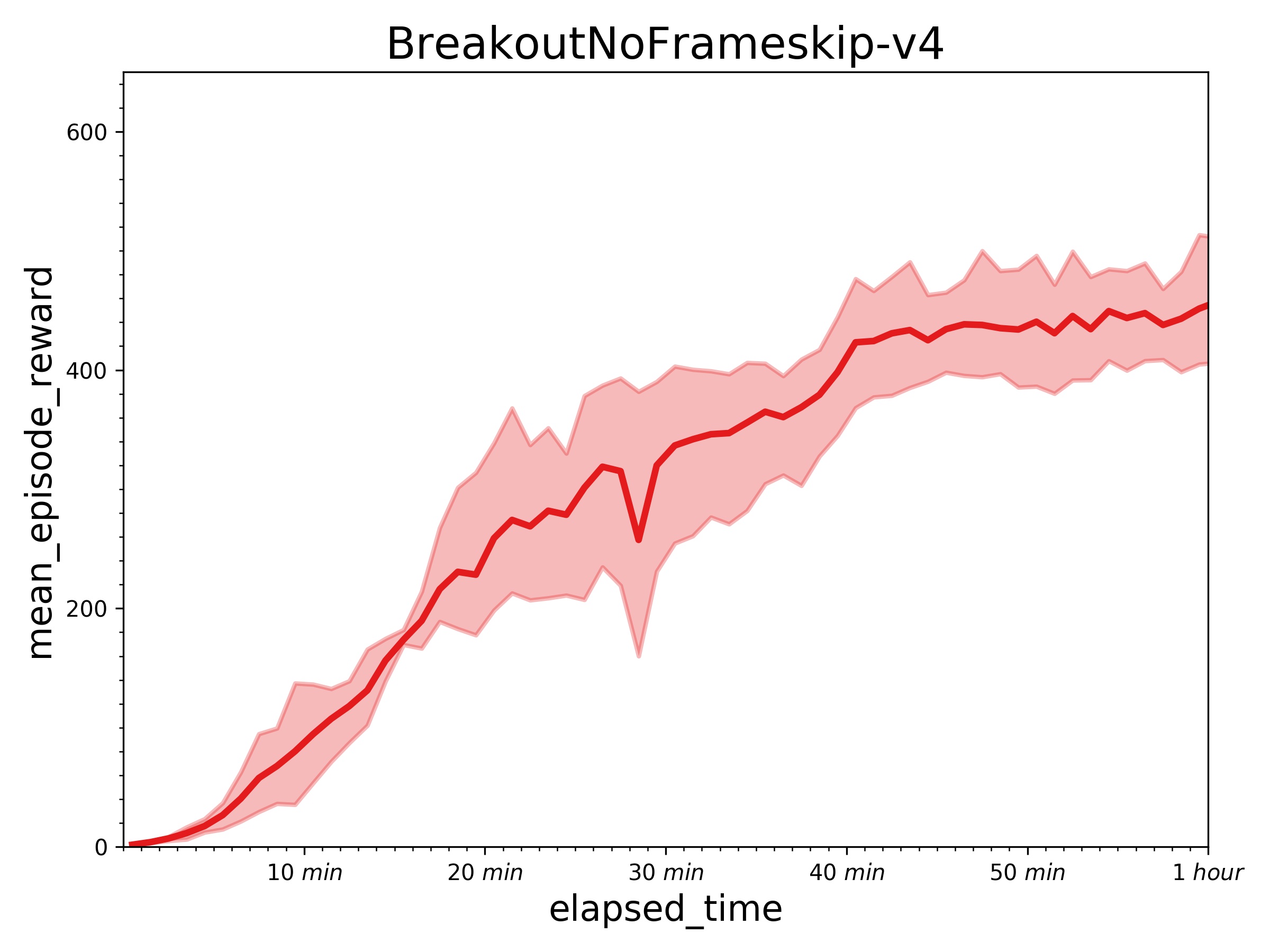 BreakoutNoFrameskip-v4

mean_episode_reward

600

400

200

0

10 min

20 min

30 min

40 min

50 min

1 hour

elapsed_time